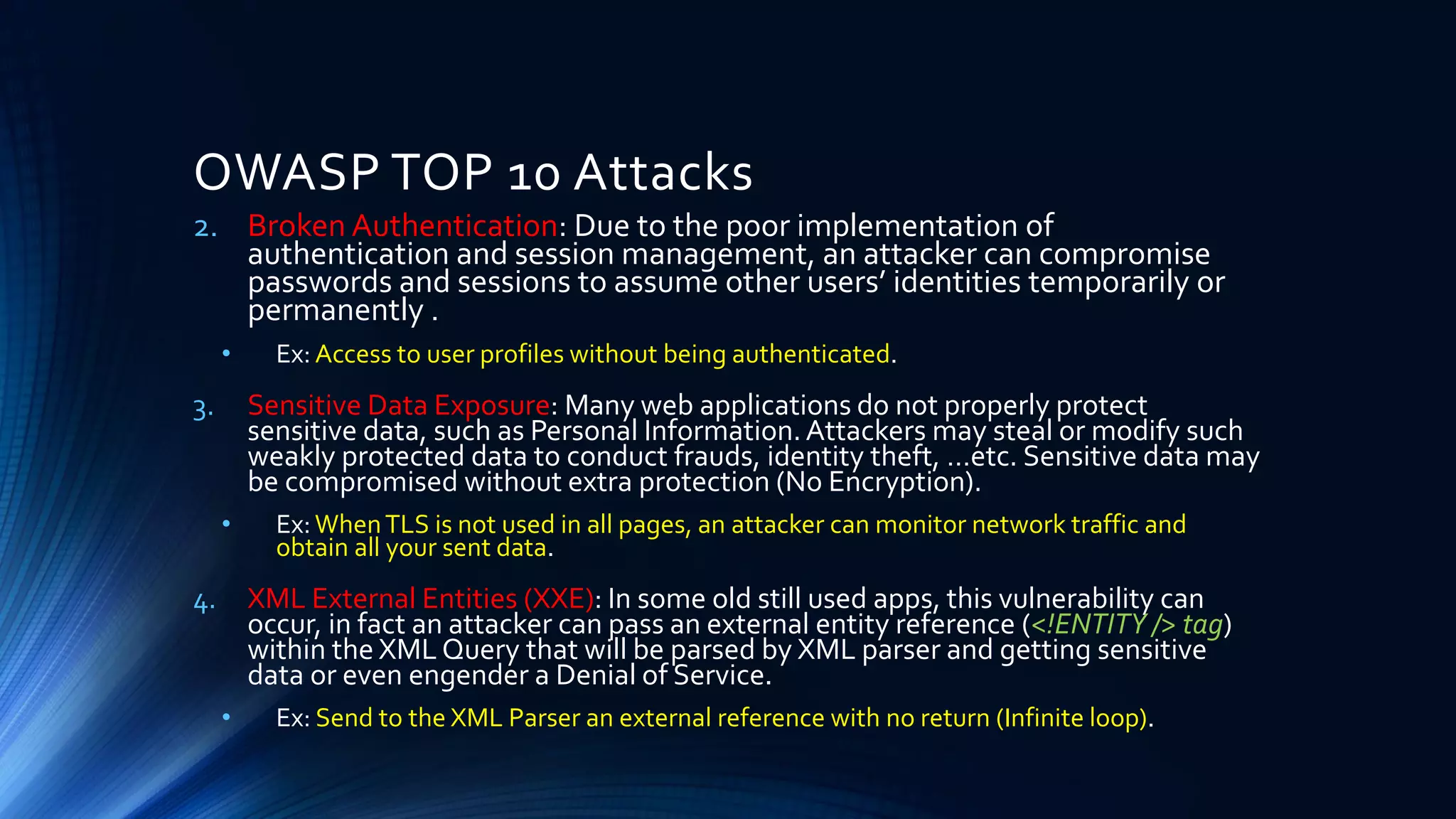 OWASP TOP 10 Attacks

2. Broken Authentication: Due to the poor implementation of authentication and session management, an attacker can compromise passwords and sessions to assume other users' identities temporarily or permanently .

• Ex: Access to user profiles without being authenticated.

3. Sensitive Data Exposure: Many web applications do not properly protect sensitive data, such as Personal Information. Attackers may steal or modify such weakly protected data to conduct frauds, identity theft, …etc. Sensitive data may be compromised without extra protection (No Encryption).

• Ex: When TLS is not used in all pages, an attacker can monitor network traffic and obtain all your sent data.

4. XML External Entities (XXE): In some old still used apps, this vulnerability can occur, in fact an attacker can pass an external entity reference (<!ENTITY /> tag) within the XML Query that will be parsed by XML parser and getting sensitive data or even engender a Denial of Service.

• Ex: Send to the XML Parser an external reference with no return (Infinite loop).